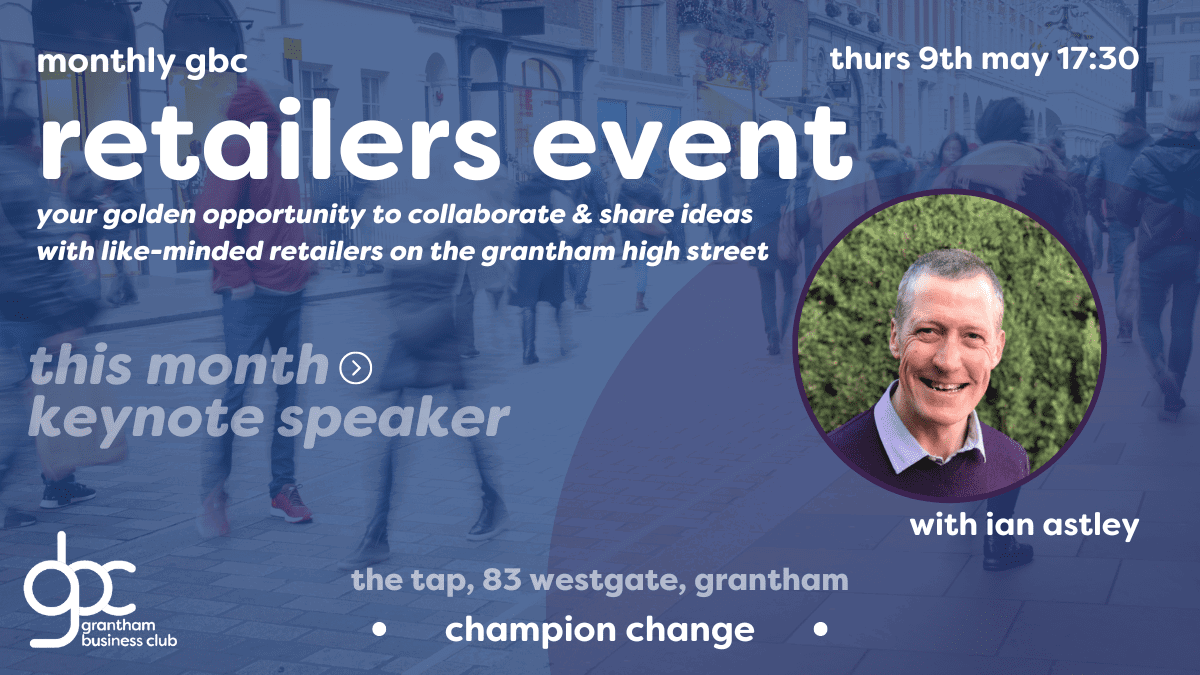 monthly gbc

thurs 9th may 17:30

retailers event

your golden opportunity to collaborate & share ideas with like-minded retailers on the grantham high street

this month keynote speaker

with ian astley

gbc
grantham business club

the tap, 83 westgate, grantham

• champion change •